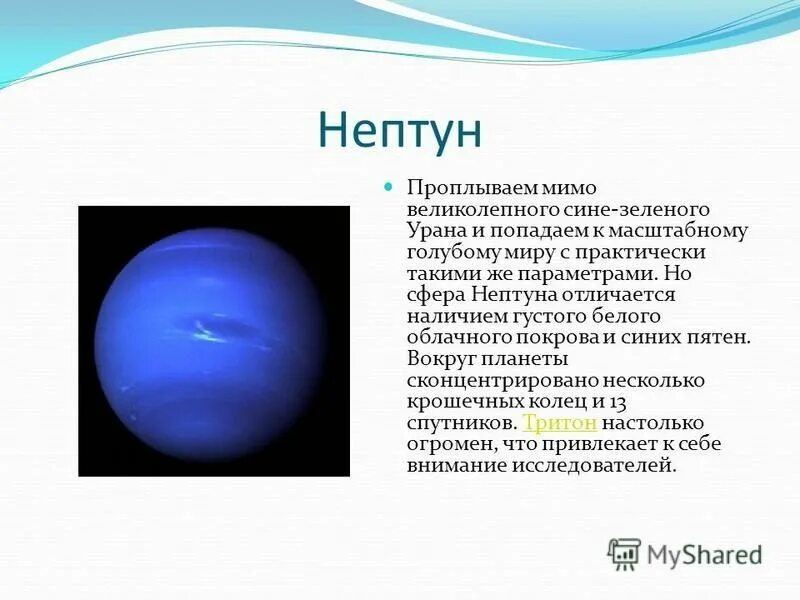 Нептун

Проплываем мимо великолепного сине-зеленого Урана и попадаем к масштабному голубому миру с практически такими же параметрами. Но сфера Нептуна отличается наличием густого белого облачного покрова и синих пятен. Вокруг планеты сконцентрировано несколько крошечных колец и 13 спутников. Тритон настолько огромен, что привлекает к себе внимание исследователей.

MyShared